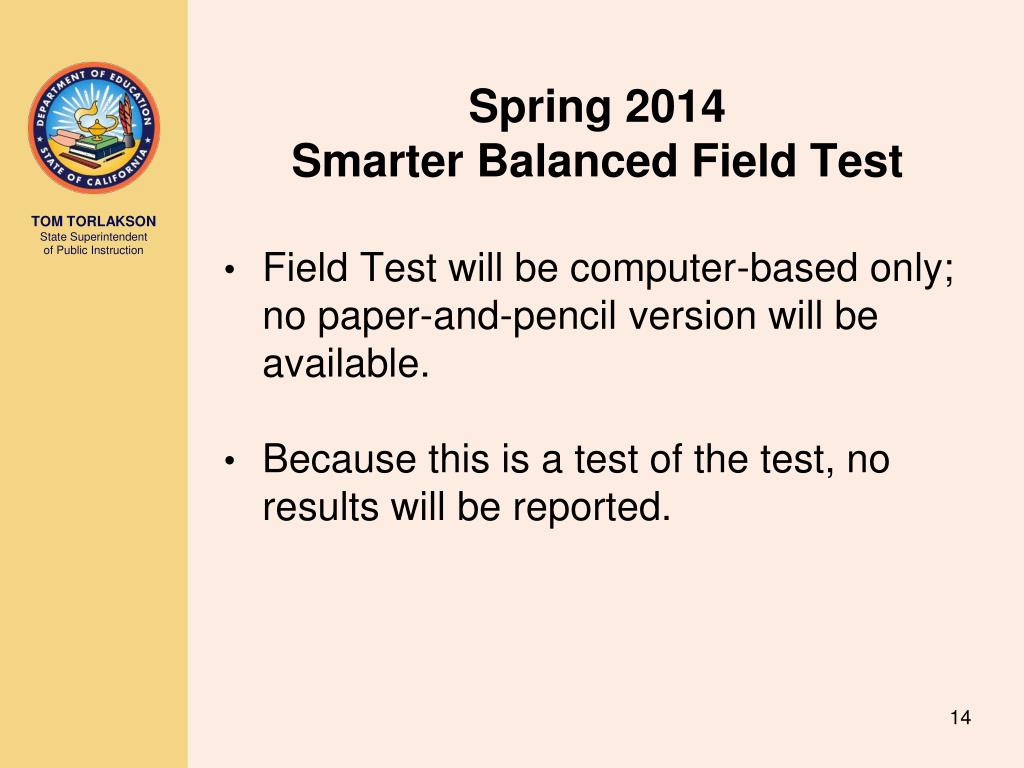 DEPARTMENT OF EDUCATION
STATE OF CALIFORNIA

TOM TORLAKSON
State Superintendent of Public Instruction

Spring 2014
Smarter Balanced Field Test

• Field Test will be computer-based only; no paper-and-pencil version will be available.

• Because this is a test of the test, no results will be reported.

14